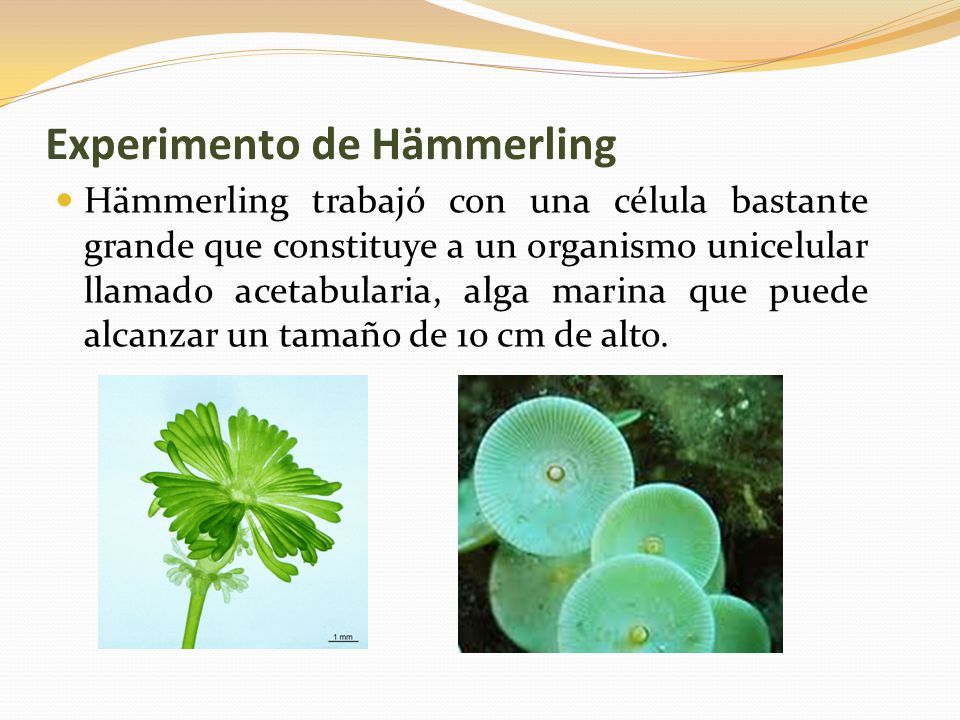 Experimento de Hämmerling

Hämmerling trabajó con una célula bastante grande que constituye a un organismo unicelular llamado acetabularia, alga marina que puede alcanzar un tamaño de 10 cm de alto.

1 mm